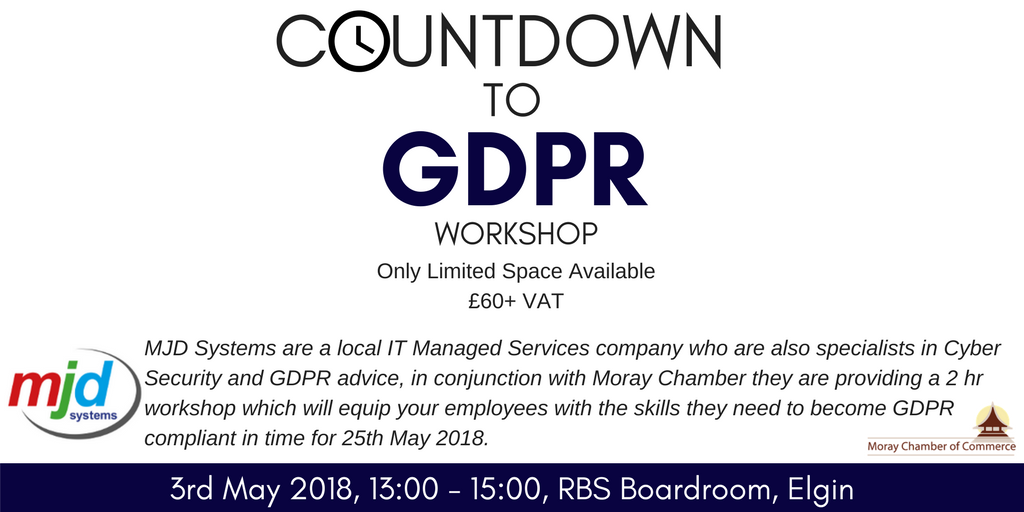 COUNTDOWN

TO

GDPR

WORKSHOP

Only Limited Space Available

£60+ VAT

mjd systems

MJD Systems are a local IT Managed Services company who are also specialists in Cyber Security and GDPR advice, in conjunction with Moray Chamber they are providing a 2 hr workshop which will equip your employees with the skills they need to become GDPR compliant in time for 25th May 2018.

Moray Chamber of Commerce

3rd May 2018, 13:00 - 15:00, RBS Boardroom, Elgin